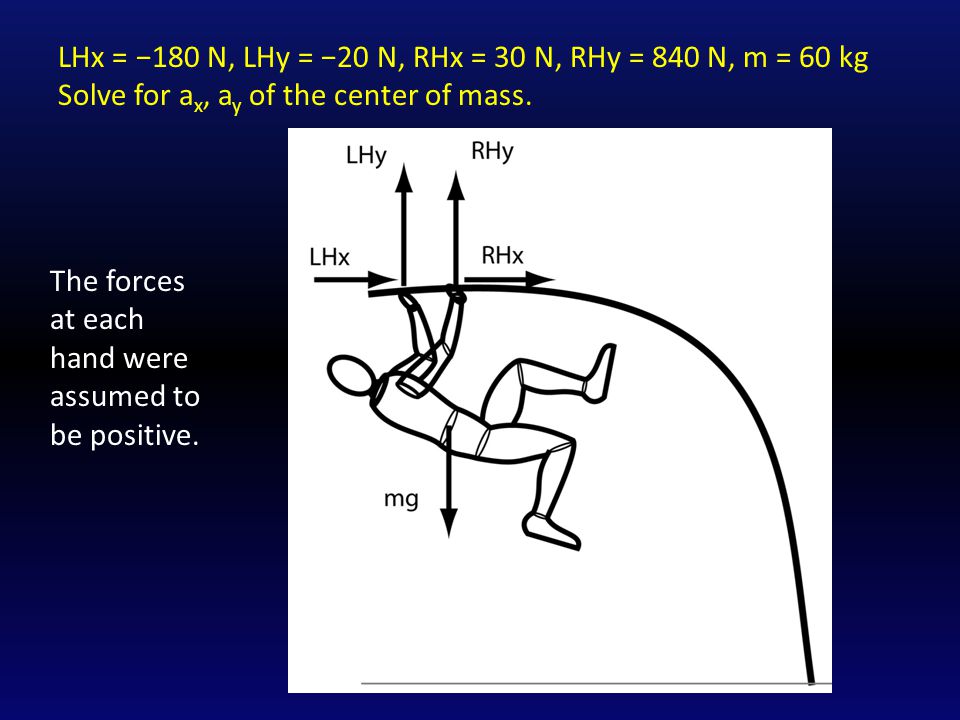 LHx = −180 N, LHy = −20 N, RHx = 30 N, RHy = 840 N, m = 60 kg
Solve for $a_x$, $a_y$ of the center of mass.

The forces at each hand were assumed to be positive.

LHy
RHy
LHx
RHx
mg